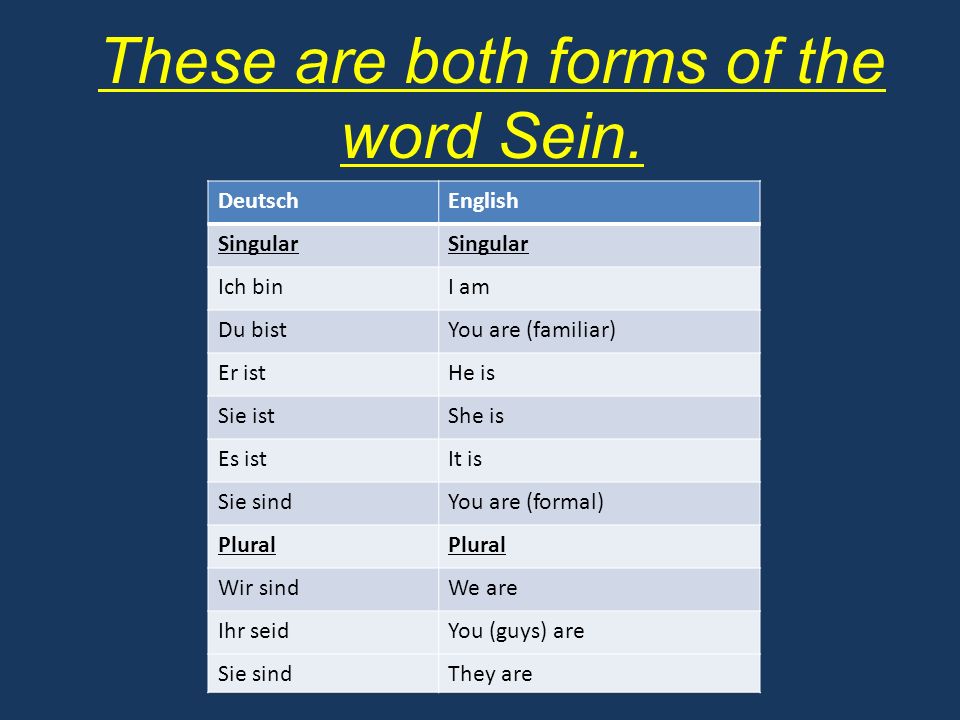 These are both forms of the word Sein.

| Deutsch | English |
|---|---|
| Singular | Singular |
| Ich bin | I am |
| Du bist | You are (familiar) |
| Er ist | He is |
| Sie ist | She is |
| Es ist | It is |
| Sie sind | You are (formal) |
| Plural | Plural |
| Wir sind | We are |
| Ihr seid | You (guys) are |
| Sie sind | They are |